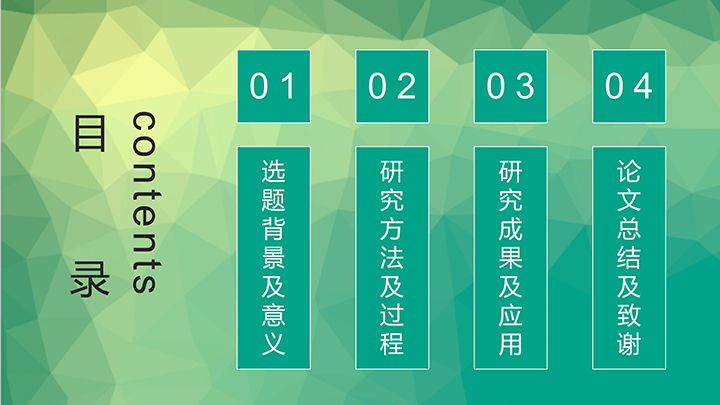 目录

contents

01

选题背景及意义

02

研究方法及过程

03

研究成果及应用

04

论文总结及致谢